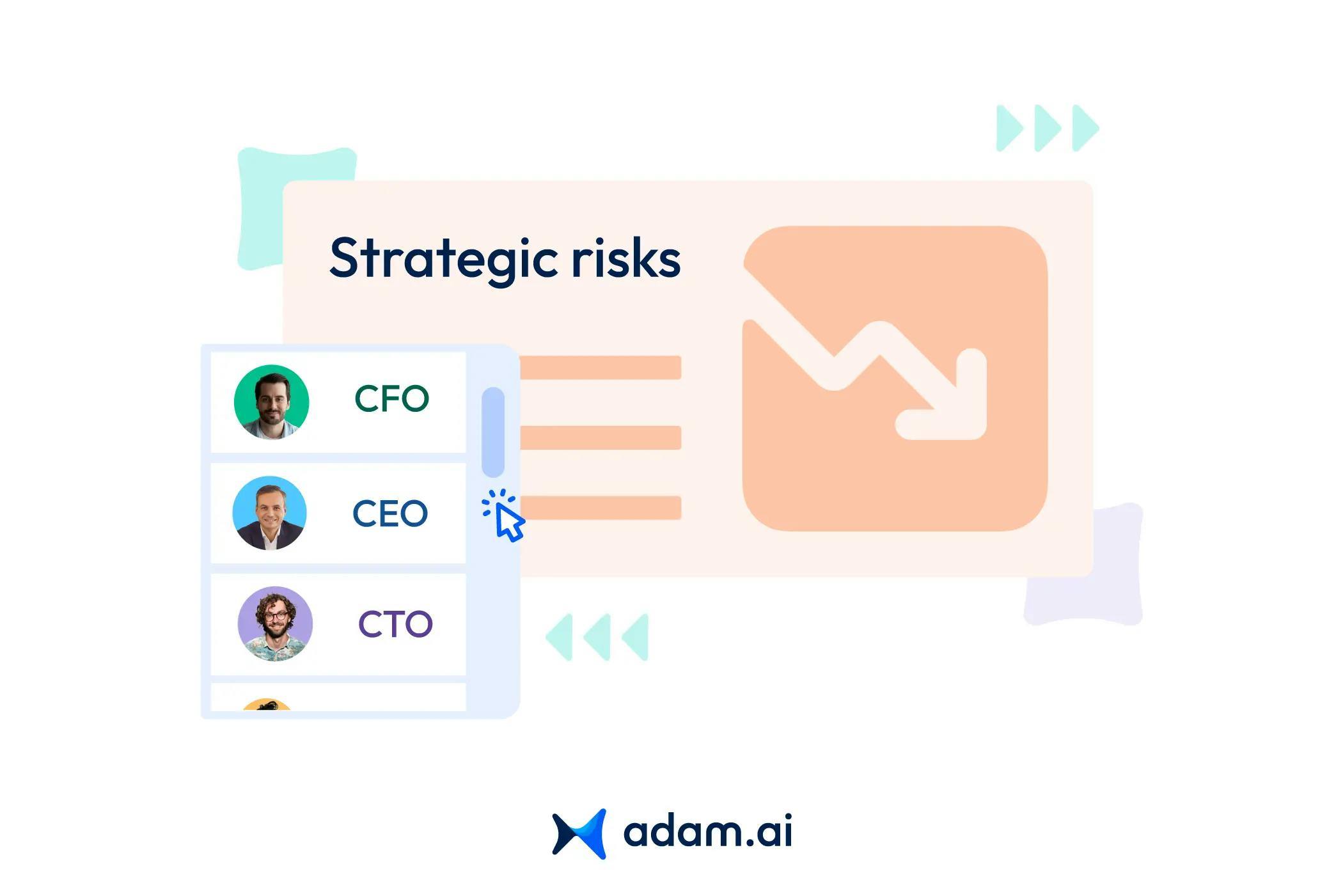 Strategic risks

CFO

CEO

CTO

adam.ai